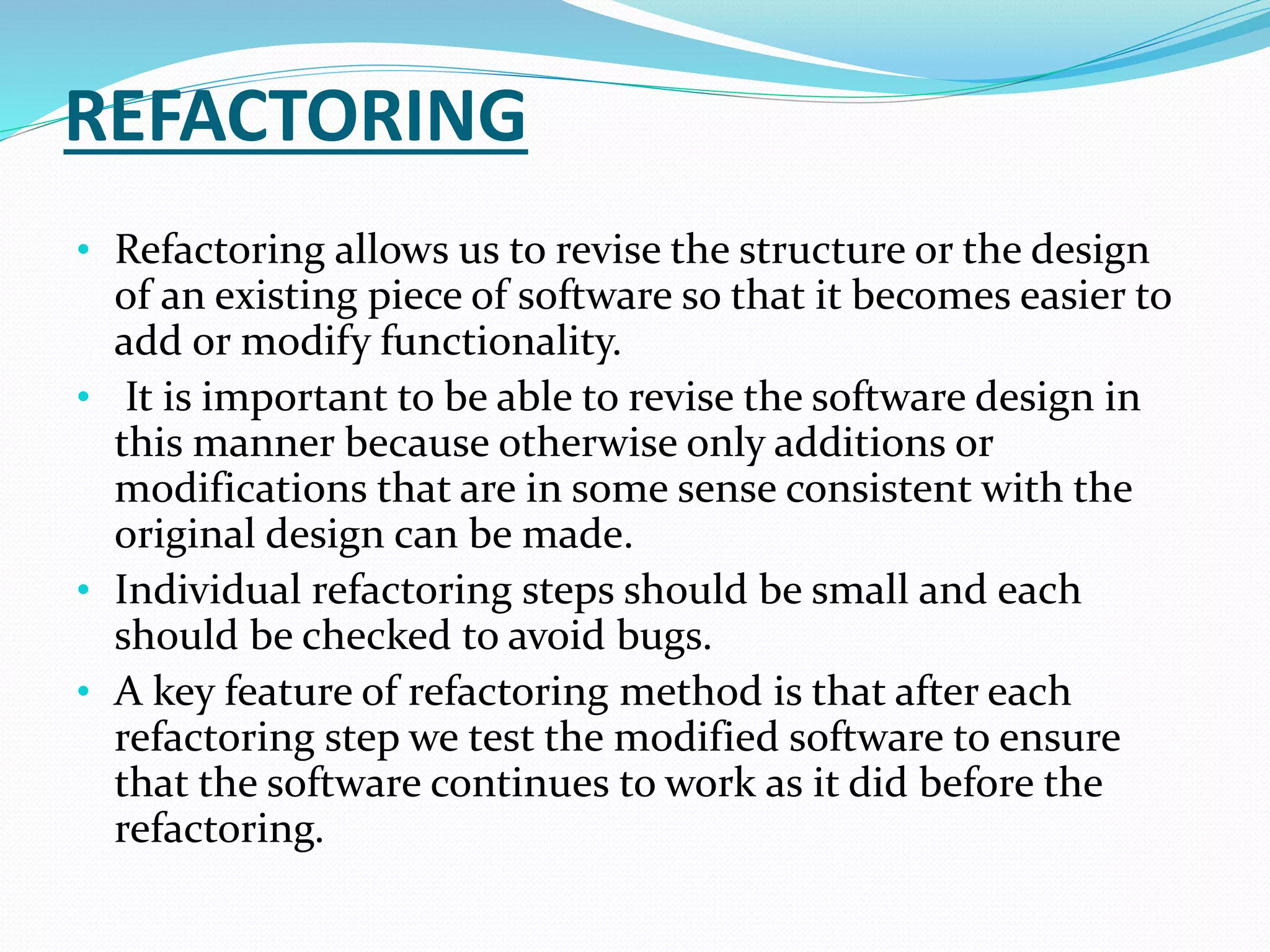 REFACTORING

• Refactoring allows us to revise the structure or the design of an existing piece of software so that it becomes easier to add or modify functionality.
• It is important to be able to revise the software design in this manner because otherwise only additions or modifications that are in some sense consistent with the original design can be made.
• Individual refactoring steps should be small and each should be checked to avoid bugs.
• A key feature of refactoring method is that after each refactoring step we test the modified software to ensure that the software continues to work as it did before the refactoring.